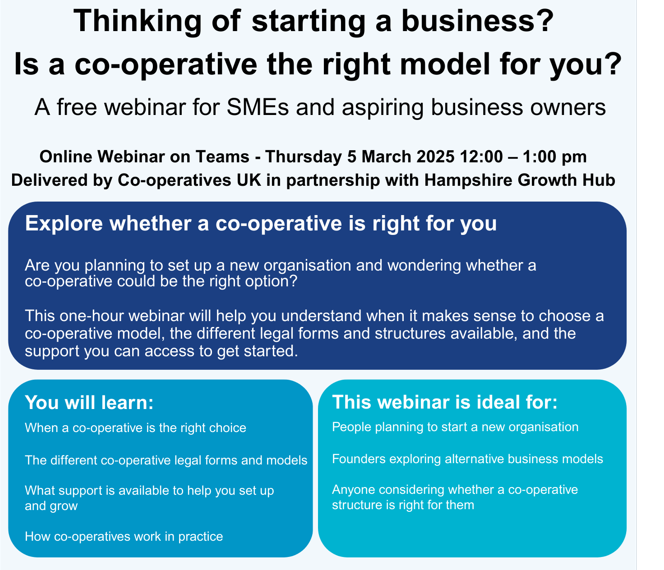 Thinking of starting a business?
Is a co-operative the right model for you?

A free webinar for SMEs and aspiring business owners

Online Webinar on Teams - Thursday 5 March 2025 12:00 – 1:00 pm
Delivered by Co-operatives UK in partnership with Hampshire Growth Hub

Explore whether a co-operative is right for you

Are you planning to set up a new organisation and wondering whether a co-operative could be the right option?

This one-hour webinar will help you understand when it makes sense to choose a co-operative model, the different legal forms and structures available, and the support you can access to get started.

You will learn:

When a co-operative is the right choice

The different co-operative legal forms and models

What support is available to help you set up and grow

How co-operatives work in practice

This webinar is ideal for:

People planning to start a new organisation

Founders exploring alternative business models

Anyone considering whether a co-operative structure is right for them